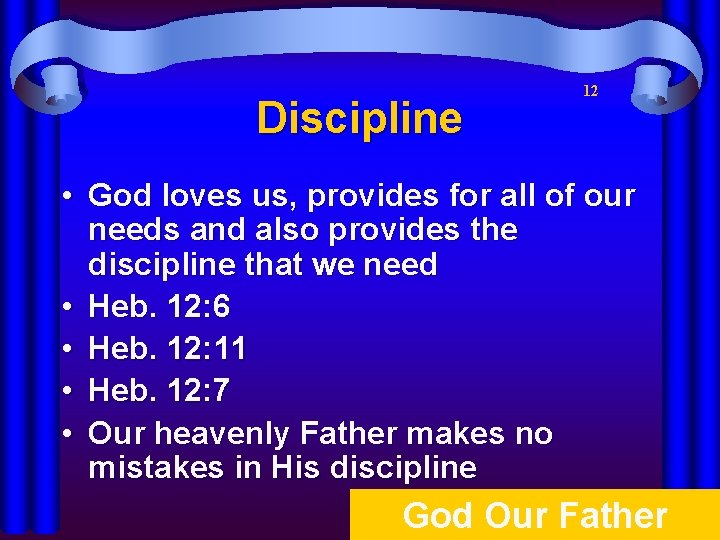 12

Discipline

• God loves us, provides for all of our needs and also provides the discipline that we need
• Heb. 12:6
• Heb. 12:11
• Heb. 12:7
• Our heavenly Father makes no mistakes in His discipline

God Our Father